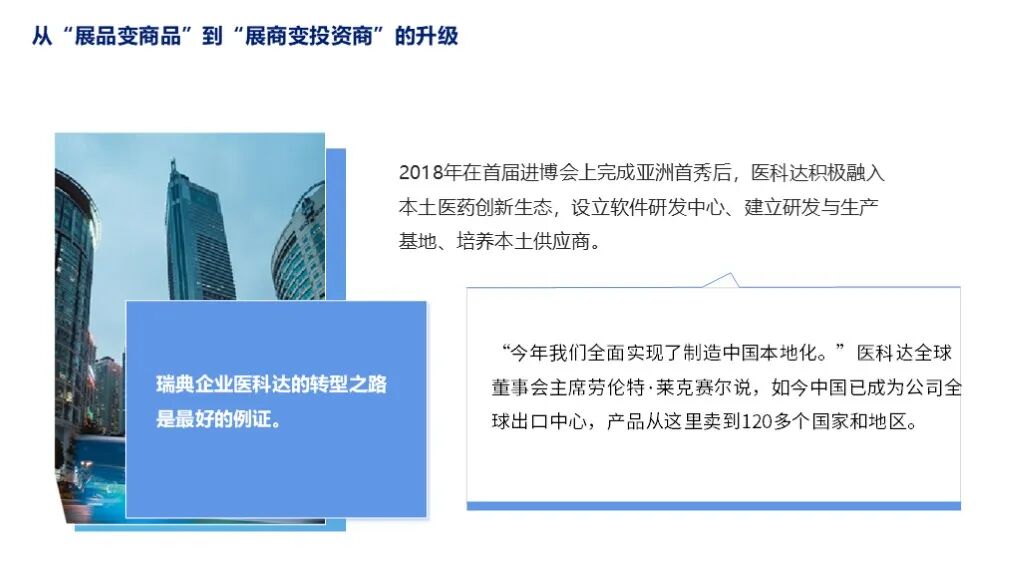 从“展品变商品”到“展商变投资商”的升级

瑞典企业医科达的转型之路是最好的例证。

2018年在首届进博会上完成亚洲首秀后，医科达积极融入本土医药创新生态，设立软件研发中心、建立研发与生产基地、培养本土供应商。

“今年我们全面实现了制造中国本地化。”医科达全球董事会主席劳伦特·莱克赛尔说，如今中国已成为公司全球出口中心，产品从这里卖到120多个国家和地区。